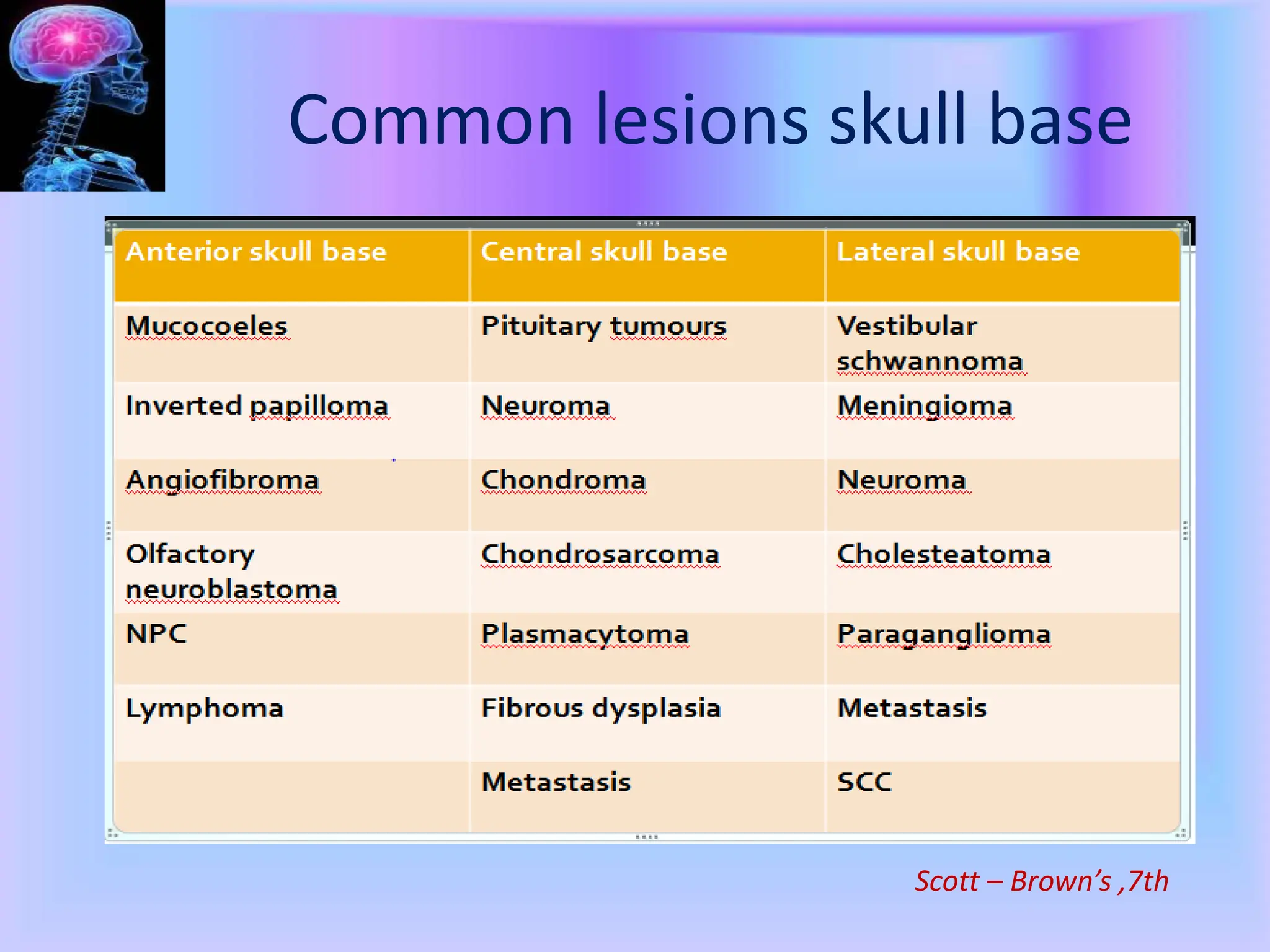 Common lesions skull base

| Anterior skull base | Central skull base | Lateral skull base |
|---|---|---|
| Mucocoeles | Pituitary tumours | Vestibular schwannoma |
| Inverted papilloma | Neuroma | Meningioma |
| Angiofibroma | Chondroma | Neuroma |
| Olfactory neuroblastoma | Chondrosarcoma | Cholesteatoma |
| NPC | Plasmacytoma | Paraganglioma |
| Lymphoma | Fibrous dysplasia | Metastasis |
| | Metastasis | SCC |

Scott – Brown's ,7th